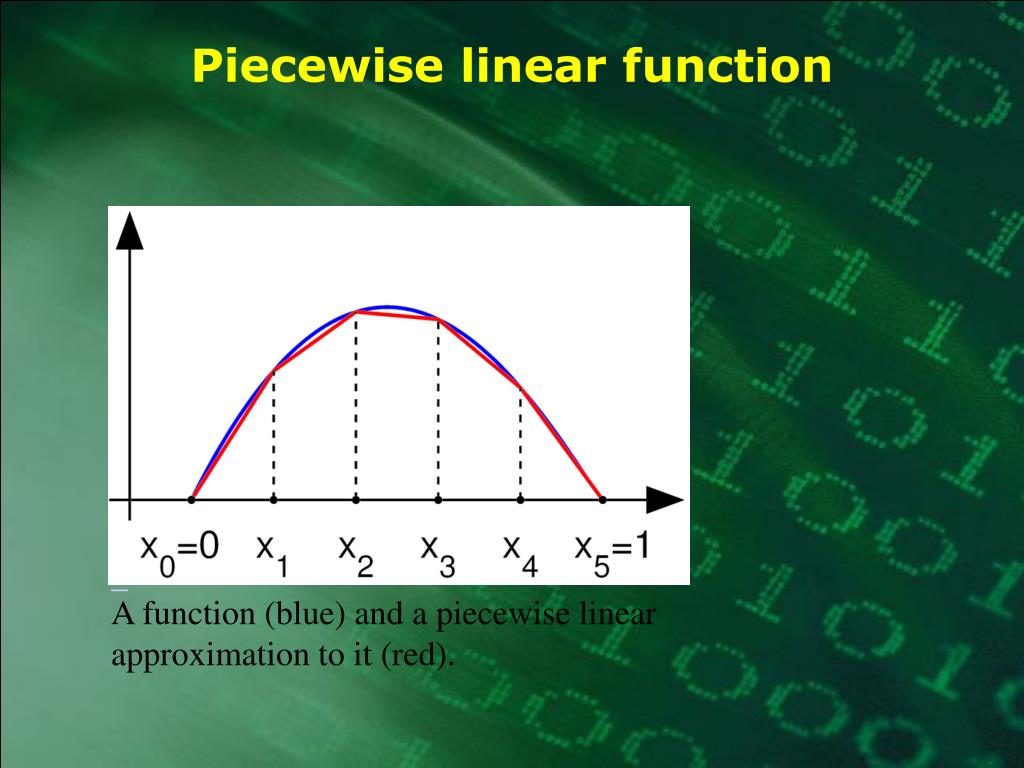 Piecewise linear function

$x_0=0$ $x_1$ $x_2$ $x_3$ $x_4$ $x_5=1$

A function (blue) and a piecewise linear approximation to it (red).